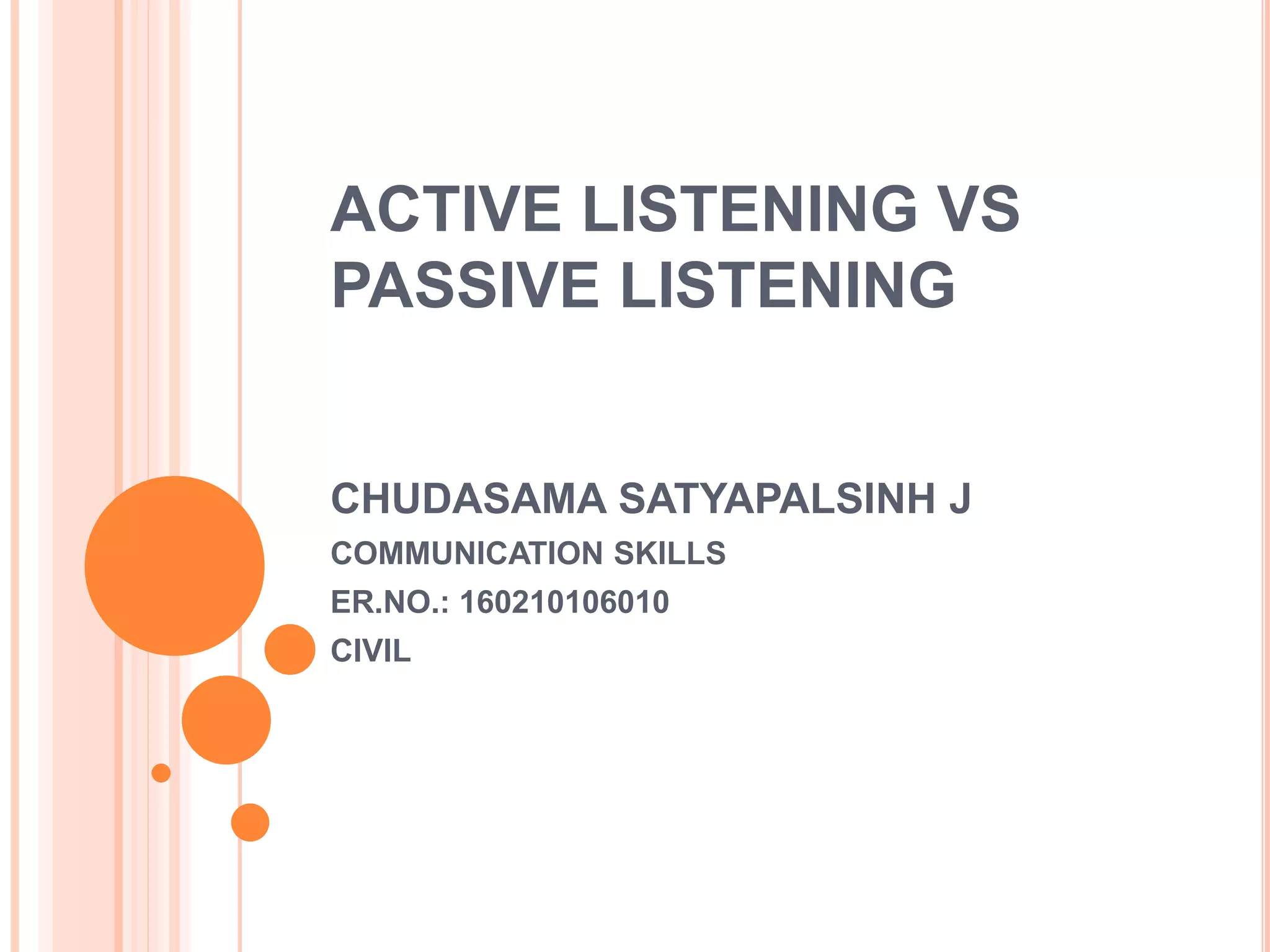 ACTIVE LISTENING VS PASSIVE LISTENING

CHUDASAMA SATYAPALSINH J
COMMUNICATION SKILLS
ER.NO.: 160210106010
CIVIL